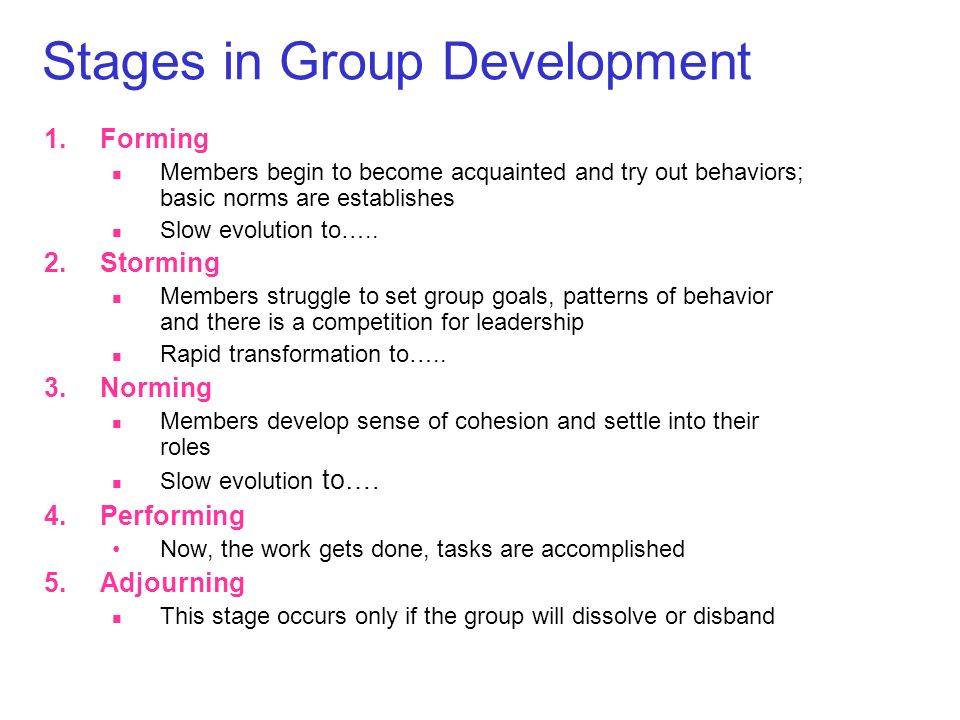 Stages in Group Development

1. Forming
- Members begin to become acquainted and try out behaviors; basic norms are establishes
- Slow evolution to…..

2. Storming
- Members struggle to set group goals, patterns of behavior and there is a competition for leadership
- Rapid transformation to…..

3. Norming
- Members develop sense of cohesion and settle into their roles
- Slow evolution to….

4. Performing
- Now, the work gets done, tasks are accomplished

5. Adjourning
- This stage occurs only if the group will dissolve or disband